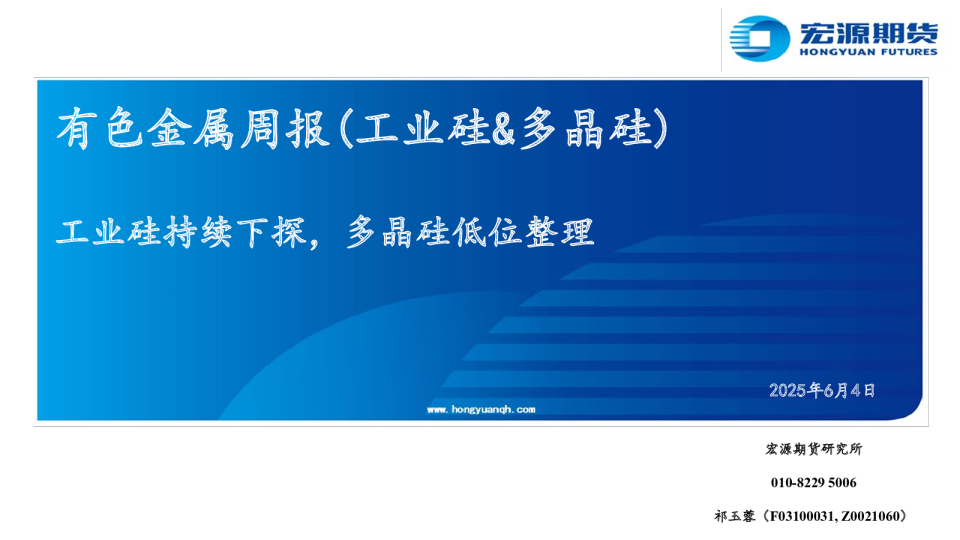 宏源期货
HONGYUAN FUTURES

有色金属周报(工业硅&多晶硅)

工业硅持续下探，多晶硅低位整理

2025年6月4日

www.hongyuanqh.com

宏源期货研究所

010-8229 5006

祁玉蓉（F03100031, Z0021060）